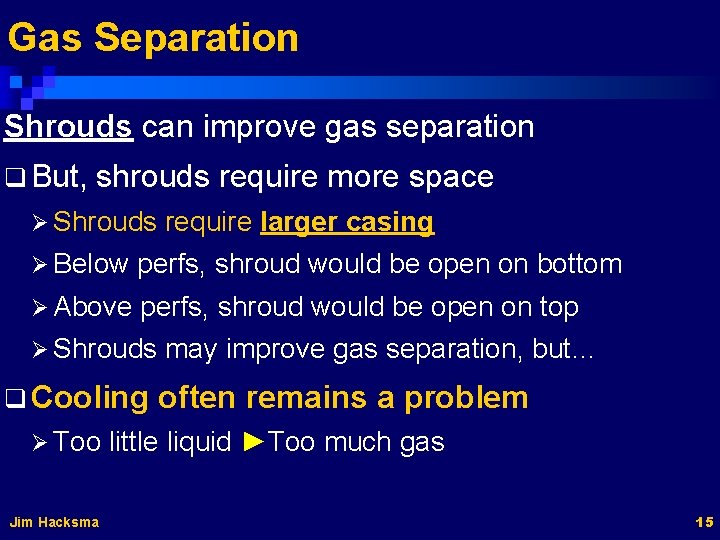 Gas Separation

Shrouds can improve gas separation

❑ But, shrouds require more space

➢ Shrouds require larger casing

➢ Below perfs, shroud would be open on bottom

➢ Above perfs, shroud would be open on top

➢ Shrouds may improve gas separation, but…

❑ Cooling often remains a problem

➢ Too little liquid ►Too much gas

Jim Hacksma

15